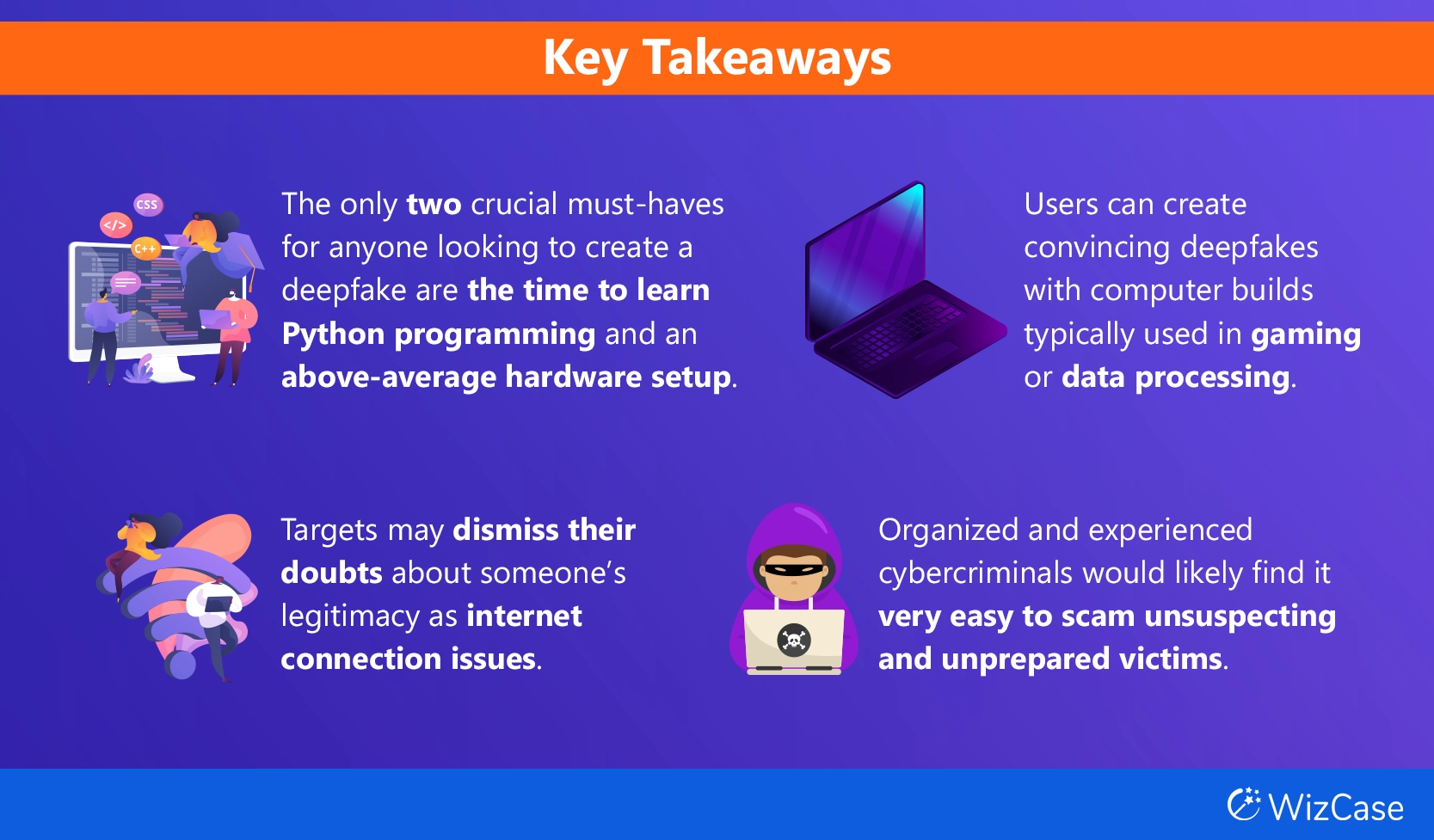 Key Takeaways

CSS
</>
C++

The only two crucial must-haves for anyone looking to create a deepfake are the time to learn Python programming and an above-average hardware setup.

Users can create convincing deepfakes with computer builds typically used in gaming or data processing.

Targets may dismiss their doubts about someone's legitimacy as internet connection issues.

Organized and experienced cybercriminals would likely find it very easy to scam unsuspecting and unprepared victims.

WizCase